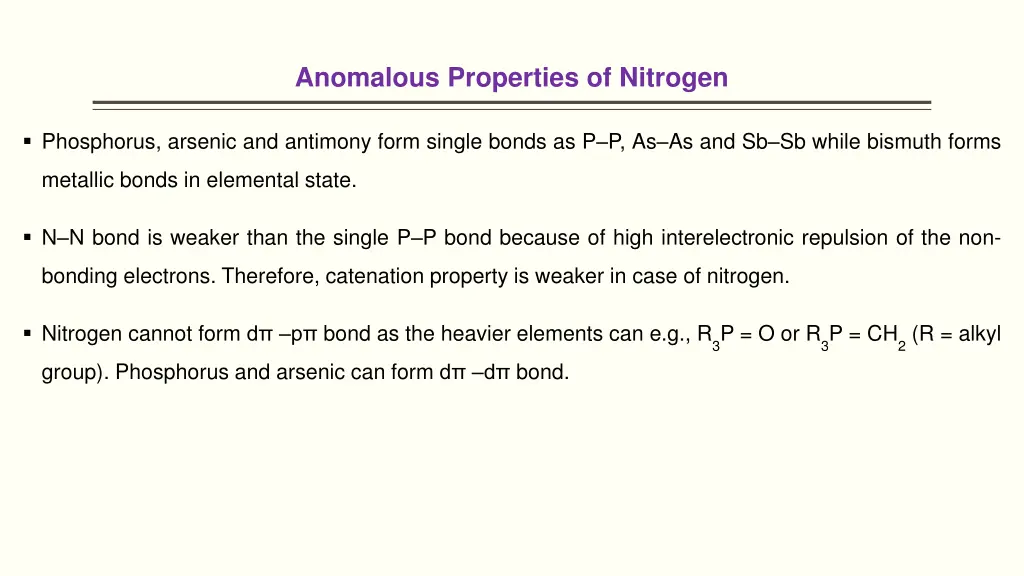 Anomalous Properties of Nitrogen

▪ Phosphorus, arsenic and antimony form single bonds as P–P, As–As and Sb–Sb while bismuth forms metallic bonds in elemental state.

▪ N–N bond is weaker than the single P–P bond because of high interelectronic repulsion of the non-bonding electrons. Therefore, catenation property is weaker in case of nitrogen.

▪ Nitrogen cannot form dπ –pπ bond as the heavier elements can e.g., $R_3P = O$ or $R_3P = CH_2$ (R = alkyl group). Phosphorus and arsenic can form dπ –dπ bond.